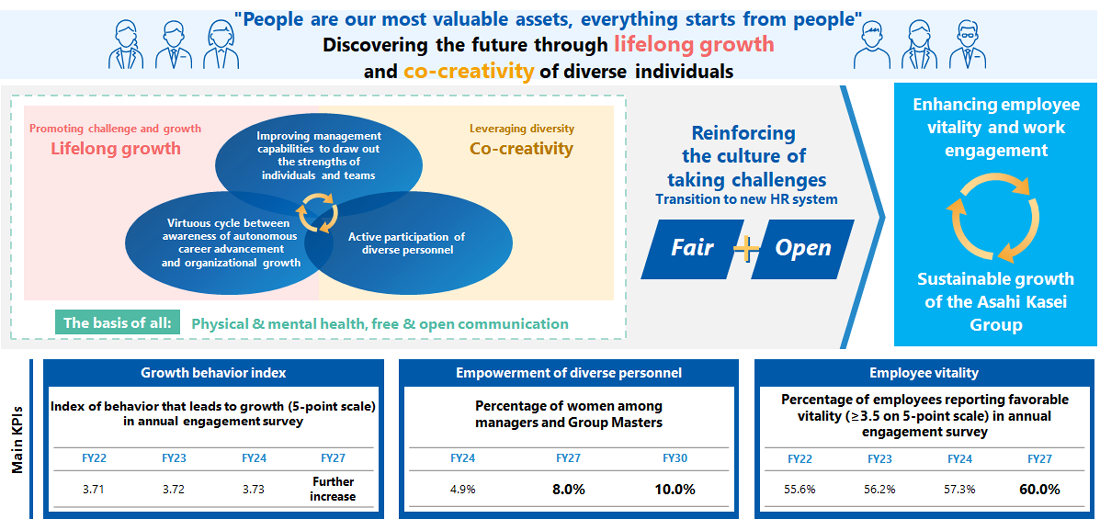 "People are our most valuable assets, everything starts from people"
Discovering the future through lifelong growth and co-creativity of diverse individuals

Promoting challenge and growth
Lifelong growth

Leveraging diversity
Co-creativity

Improving management capabilities to draw out the strengths of individuals and teams

Virtuous cycle between awareness of autonomous career advancement and organizational growth

Active participation of diverse personnel

The basis of all: Physical & mental health, free & open communication

Reinforcing the culture of taking challenges
Transition to new HR system

Fair + Open

Enhancing employee vitality and work engagement

Sustainable growth of the Asahi Kasei Group

Main KPIs

Growth behavior index

Index of behavior that leads to growth (5-point scale) in annual engagement survey

| FY22 | FY23 | FY24 | FY27 |
|---|---|---|---|
| 3.71 | 3.72 | 3.73 | Further increase |

Empowerment of diverse personnel

Percentage of women among managers and Group Masters

| FY24 | FY27 | FY30 |
|---|---|---|
| 4.9% | 8.0% | 10.0% |

Employee vitality

Percentage of employees reporting favorable vitality (≥3.5 on 5-point scale) in annual engagement survey

| FY22 | FY23 | FY24 | FY27 |
|---|---|---|---|
| 55.6% | 56.2% | 57.3% | 60.0% |